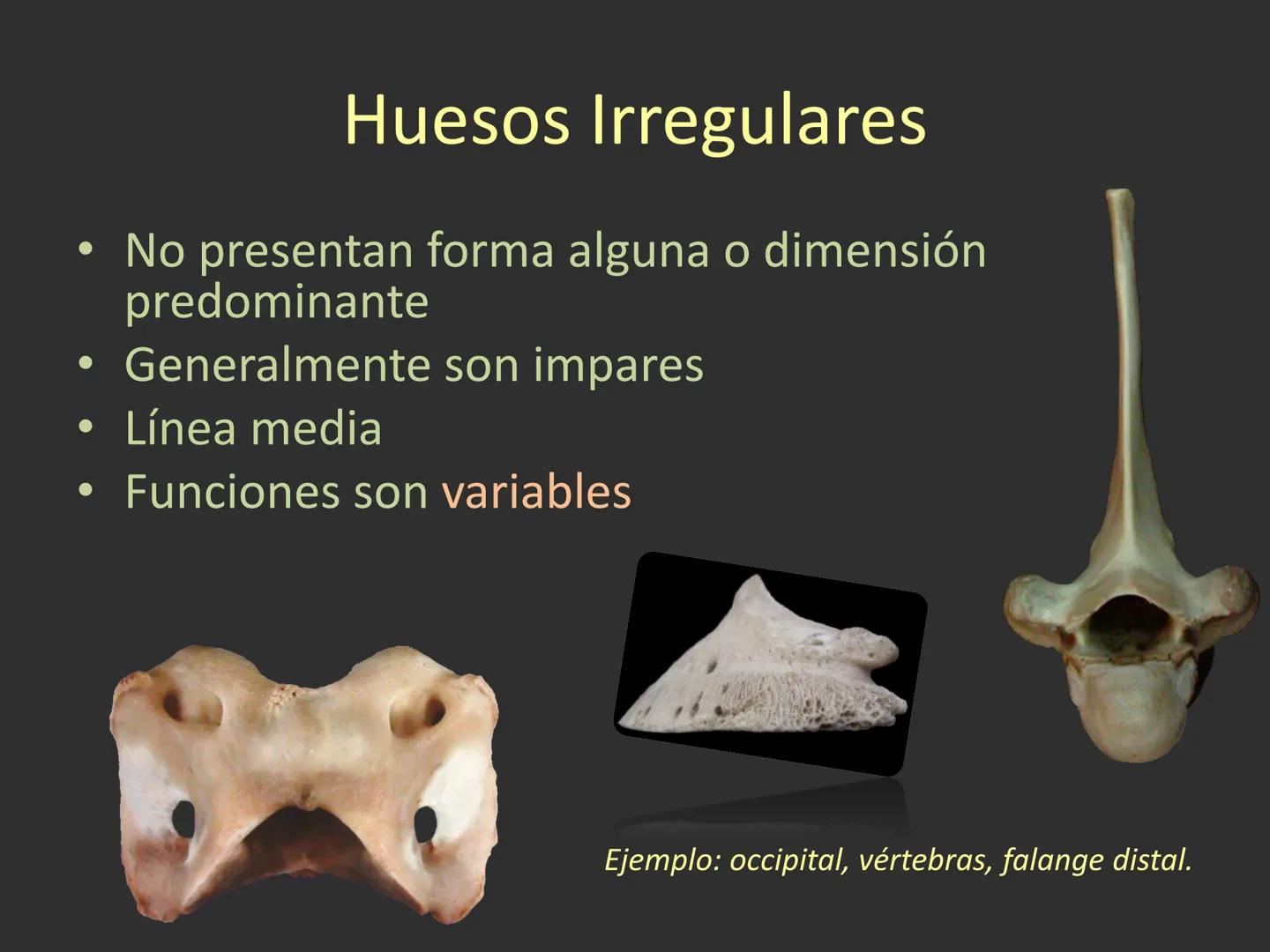 Huesos Irregulares

• No presentan forma alguna o dimensión predominante
• Generalmente son impares
• Línea media
• Funciones son variables

Ejemplo: occipital, vértebras, falange distal.